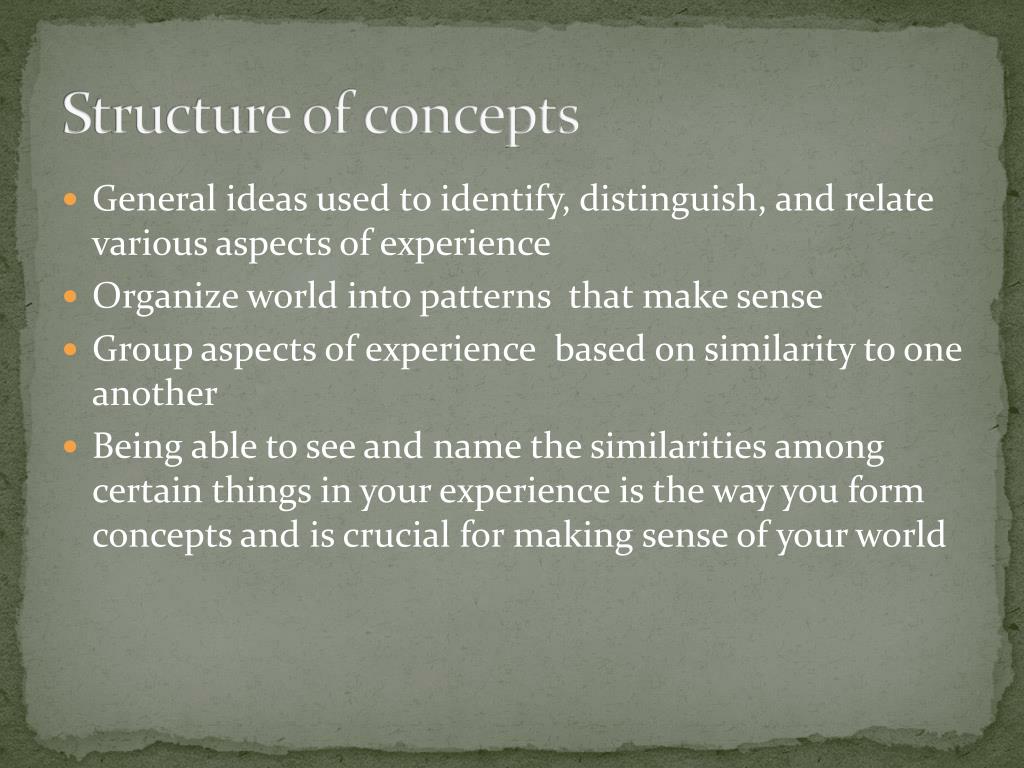 Structure of concepts

- General ideas used to identify, distinguish, and relate various aspects of experience
- Organize world into patterns that make sense
- Group aspects of experience based on similarity to one another
- Being able to see and name the similarities among certain things in your experience is the way you form concepts and is crucial for making sense of your world